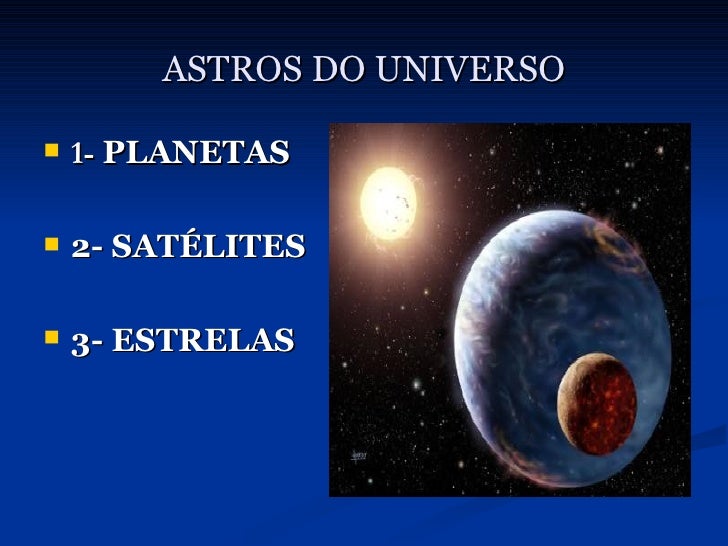 ASTROS DO UNIVERSO

1- PLANETAS

2- SATÉLITES

3- ESTRELAS